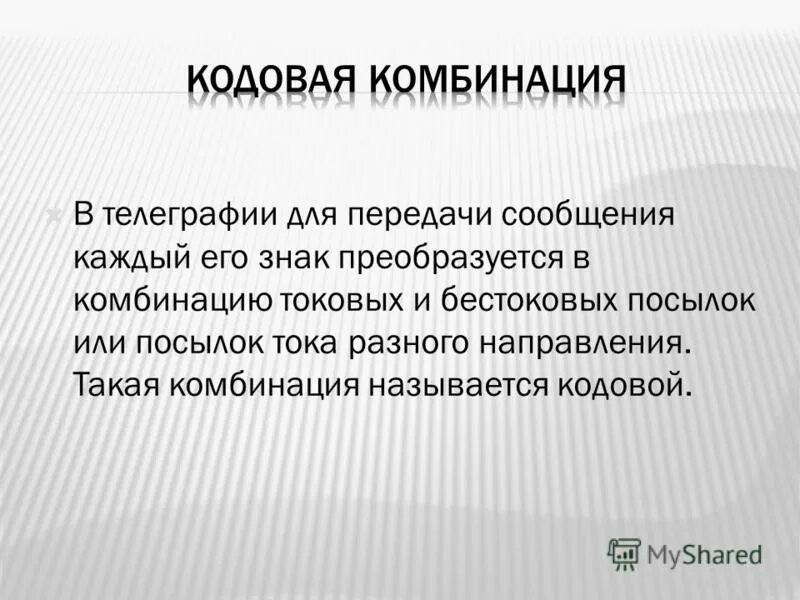 КОДОВАЯ КОМБИНАЦИЯ

В телеграфии для передачи сообщения каждый его знак преобразуется в комбинацию токовых и бестоковых посылок или посылок тока разного направления. Такая комбинация называется кодовой.

MyShared